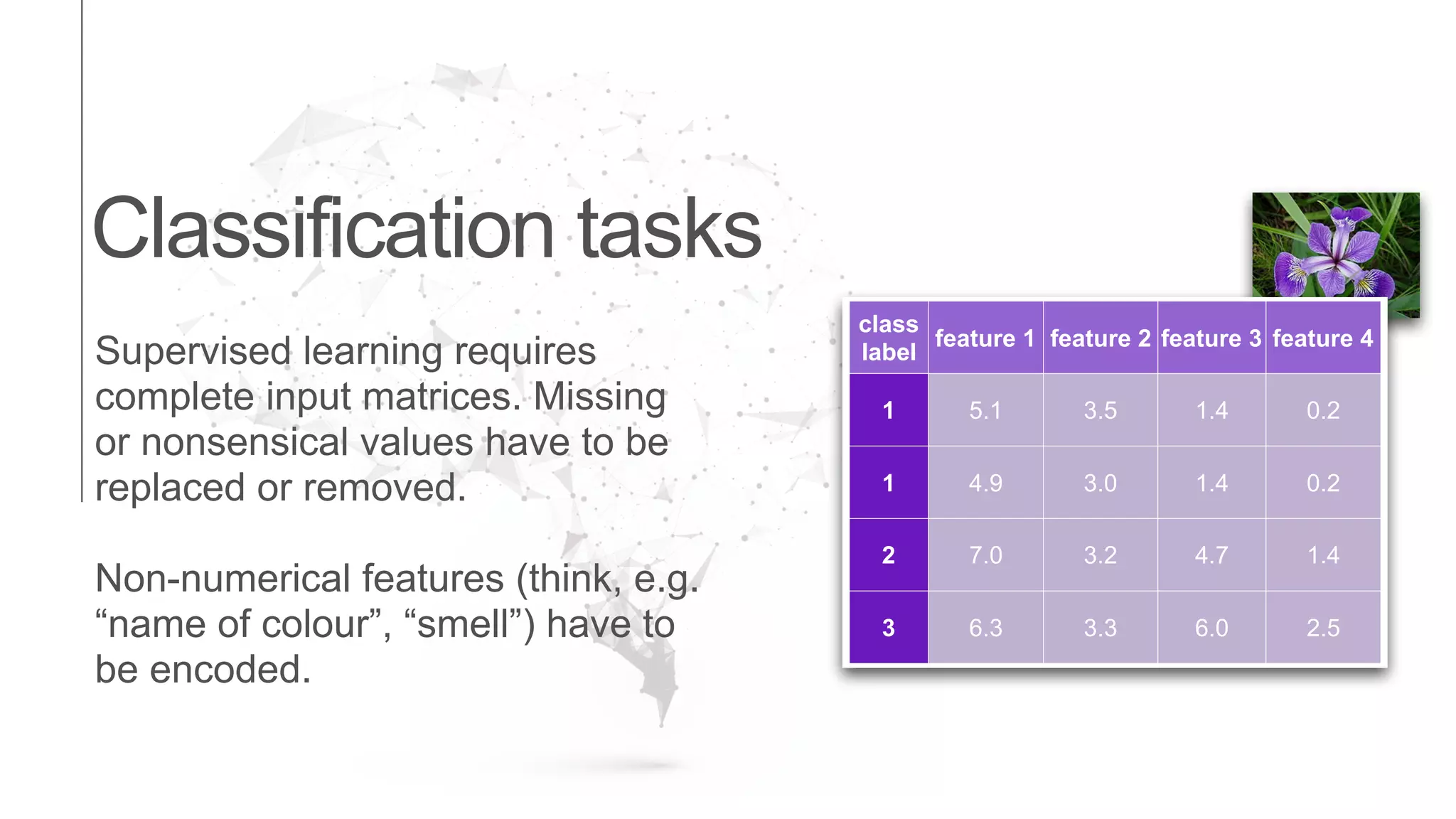 Classification tasks

Supervised learning requires complete input matrices. Missing or nonsensical values have to be replaced or removed.

Non-numerical features (think, e.g. “name of colour”, “smell”) have to be encoded.

| class label | feature 1 | feature 2 | feature 3 | feature 4 |
|---|---|---|---|---|
| 1 | 5.1 | 3.5 | 1.4 | 0.2 |
| 1 | 4.9 | 3.0 | 1.4 | 0.2 |
| 2 | 7.0 | 3.2 | 4.7 | 1.4 |
| 3 | 6.3 | 3.3 | 6.0 | 2.5 |